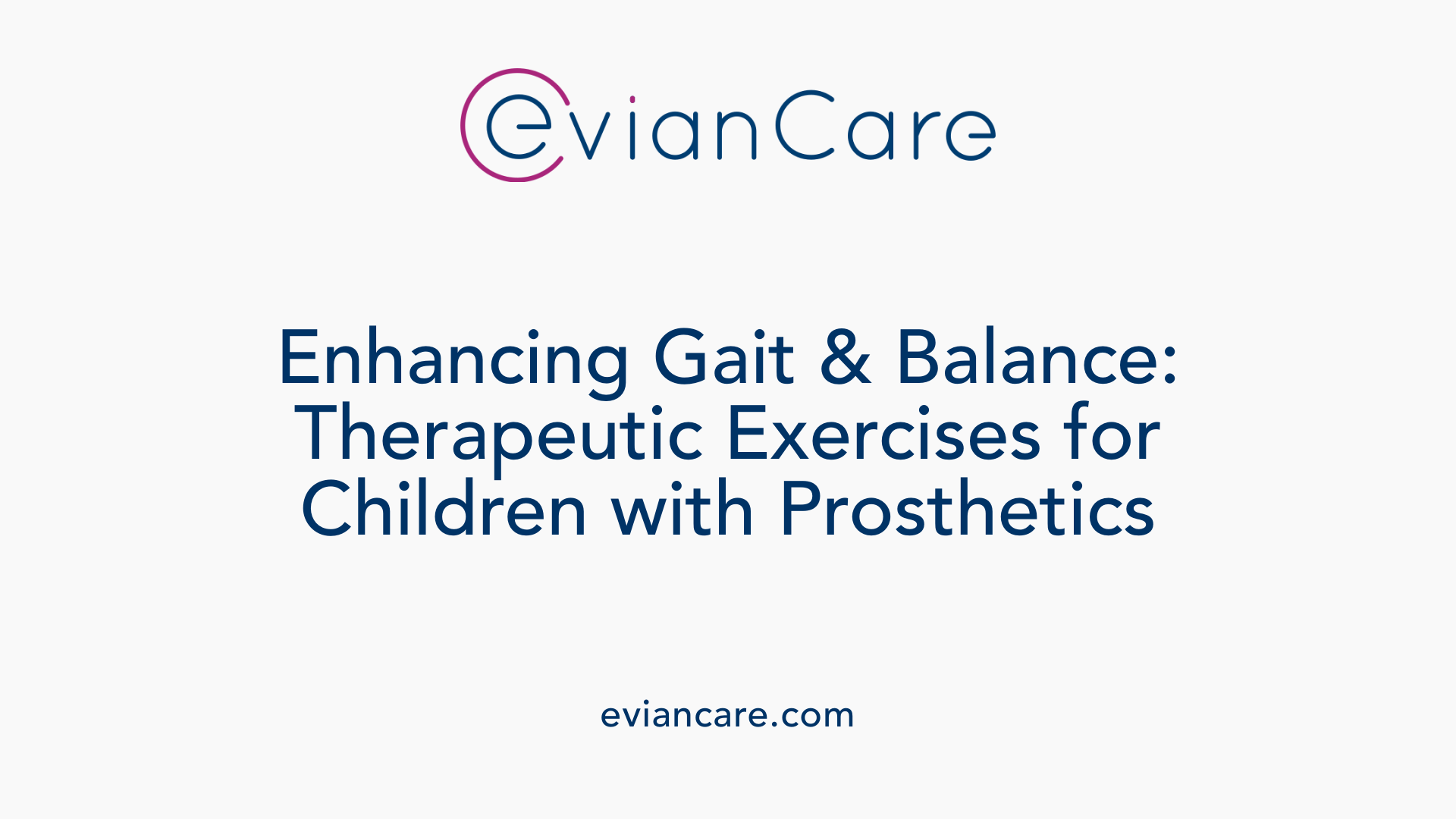 evianCare

Enhancing Gait & Balance: Therapeutic Exercises for Children with Prosthetics

eviancare.com